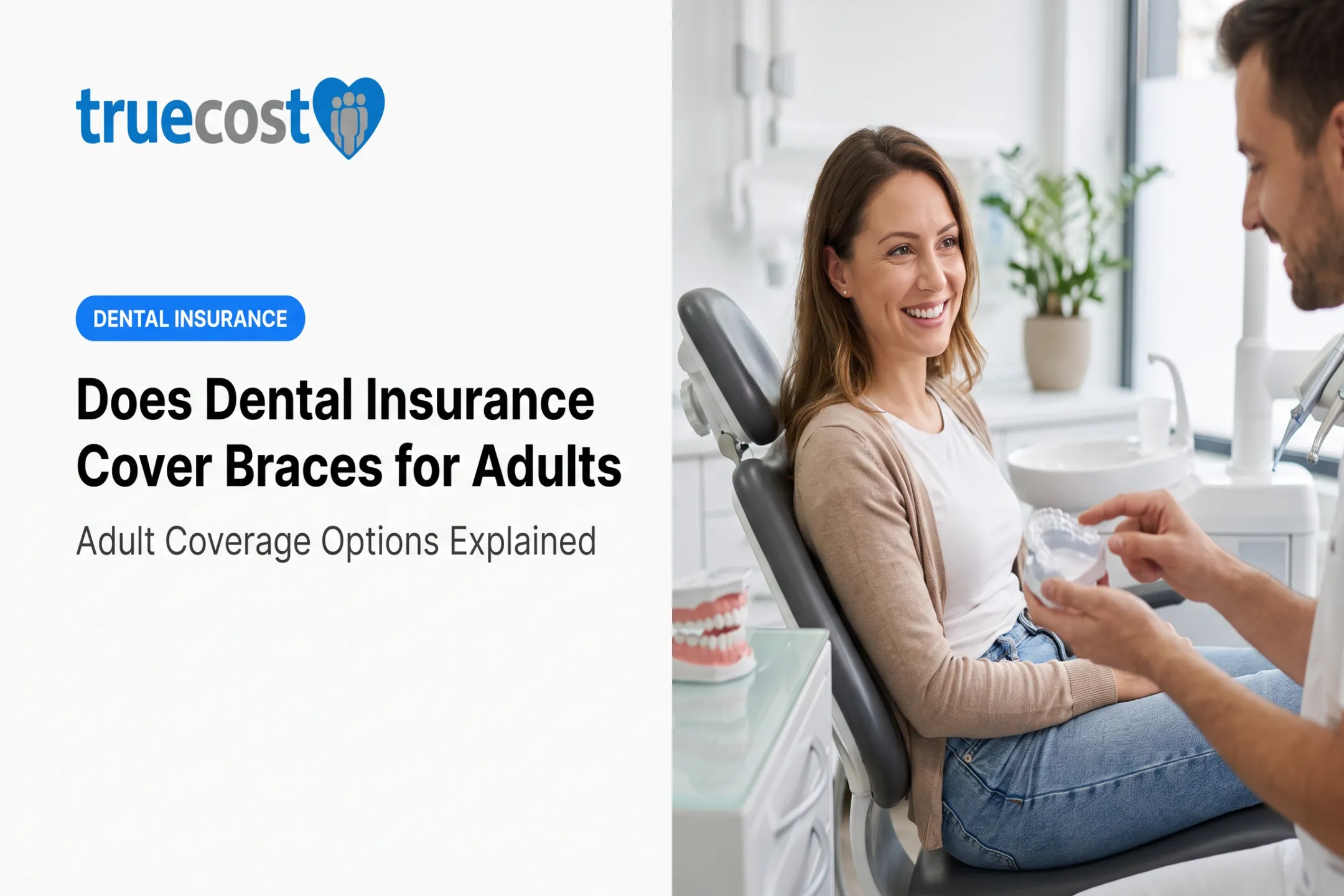 truecost

DENTAL INSURANCE

Does Dental Insurance Cover Braces for Adults

Adult Coverage Options Explained